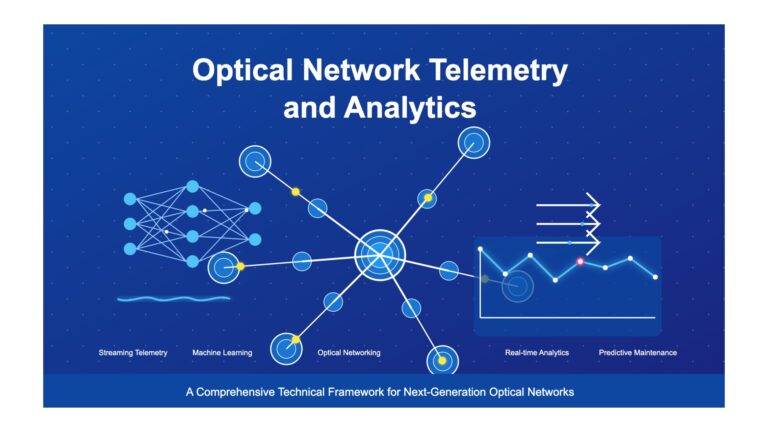 Optical Network Telemetry and Analytics

Streaming Telemetry

Machine Learning

Optical Networking

Real-time Analytics

Predictive Maintenance

A Comprehensive Technical Framework for Next-Generation Optical Networks